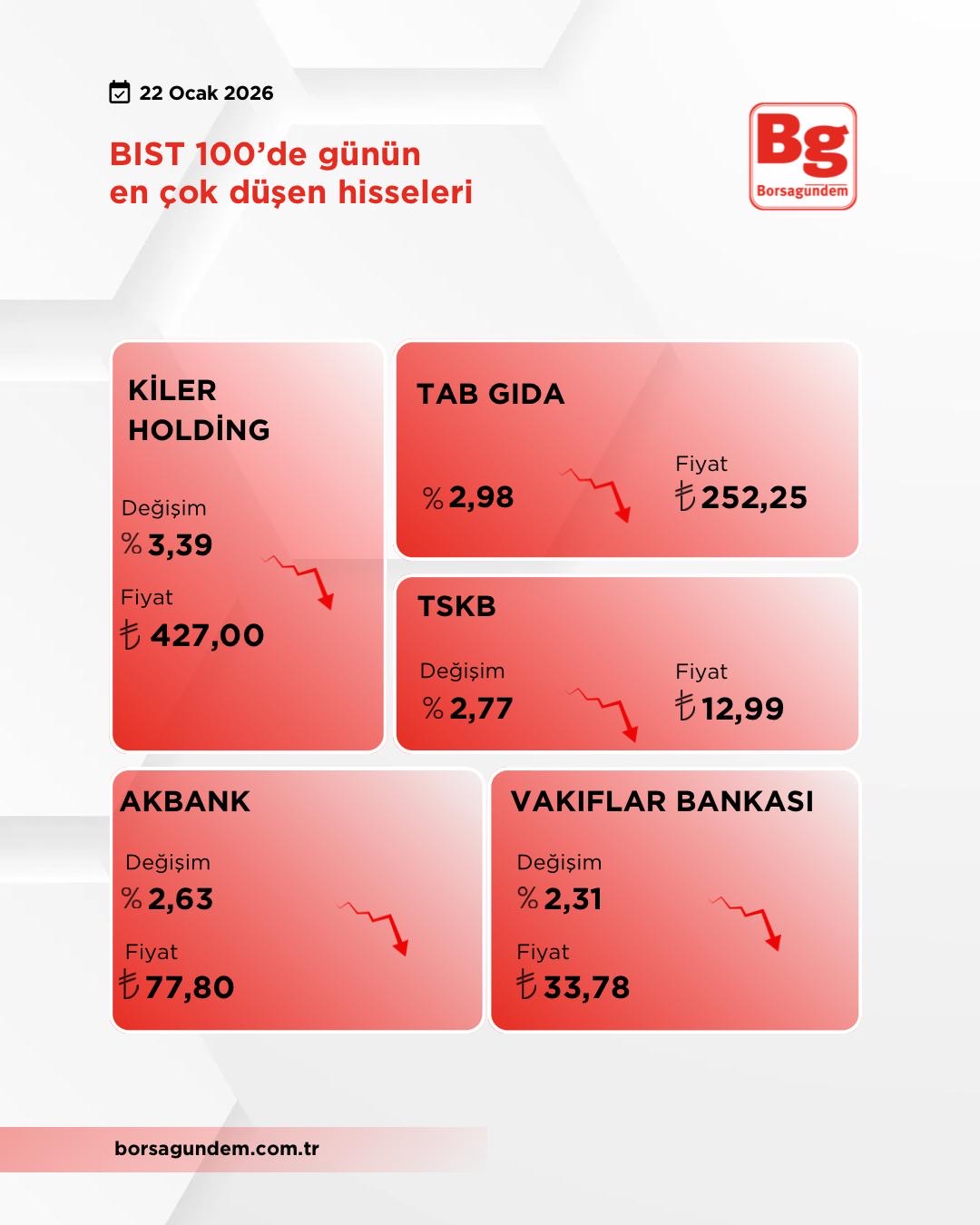 22 Ocak 2026

BIST 100'de günün en çok düşen hisseleri

Bg
Borsagündem

KİLER HOLDİNG
Değişim
% 3,39
Fiyat
₺ 427,00

TAB GIDA
% 2,98
Fiyat
₺ 252,25

TSKB
Değişim
% 2,77
Fiyat
₺ 12,99

AKBANK
Değişim
% 2,63
Fiyat
₺ 77,80

VAKIFLAR BANKASI
Değişim
% 2,31
Fiyat
₺ 33,78

borsagundem.com.tr